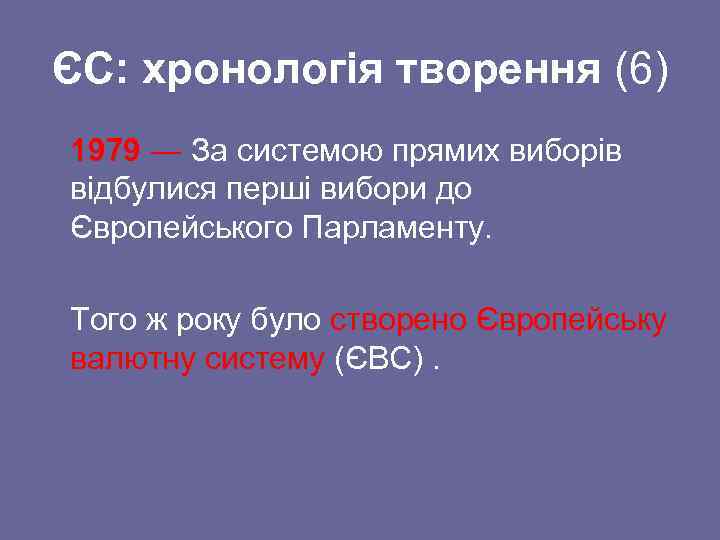 ЄС: хронологія творення (6)

1979 — За системою прямих виборів відбулися перші вибори до Європейського Парламенту.

Того ж року було створено Європейську валютну систему (ЄВС) .